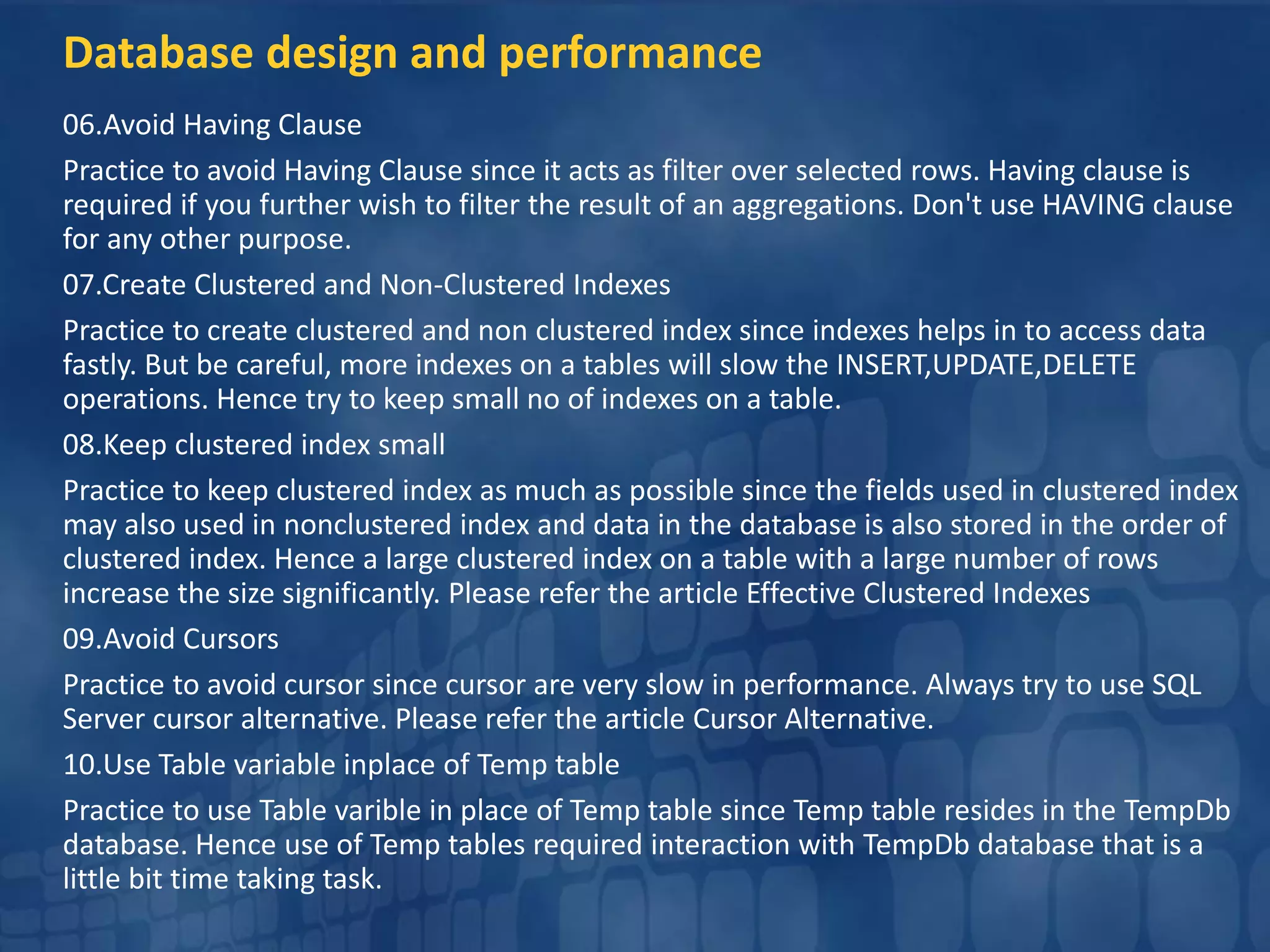 Database design and performance

06.Avoid Having Clause

Practice to avoid Having Clause since it acts as filter over selected rows. Having clause is required if you further wish to filter the result of an aggregations. Don't use HAVING clause for any other purpose.

07.Create Clustered and Non-Clustered Indexes

Practice to create clustered and non clustered index since indexes helps in to access data fastly. But be careful, more indexes on a tables will slow the INSERT,UPDATE,DELETE operations. Hence try to keep small no of indexes on a table.

08.Keep clustered index small

Practice to keep clustered index as much as possible since the fields used in clustered index may also used in nonclustered index and data in the database is also stored in the order of clustered index. Hence a large clustered index on a table with a large number of rows increase the size significantly. Please refer the article Effective Clustered Indexes

09.Avoid Cursors

Practice to avoid cursor since cursor are very slow in performance. Always try to use SQL Server cursor alternative. Please refer the article Cursor Alternative.

10.Use Table variable inplace of Temp table

Practice to use Table varible in place of Temp table since Temp table resides in the TempDb database. Hence use of Temp tables required interaction with TempDb database that is a little bit time taking task.